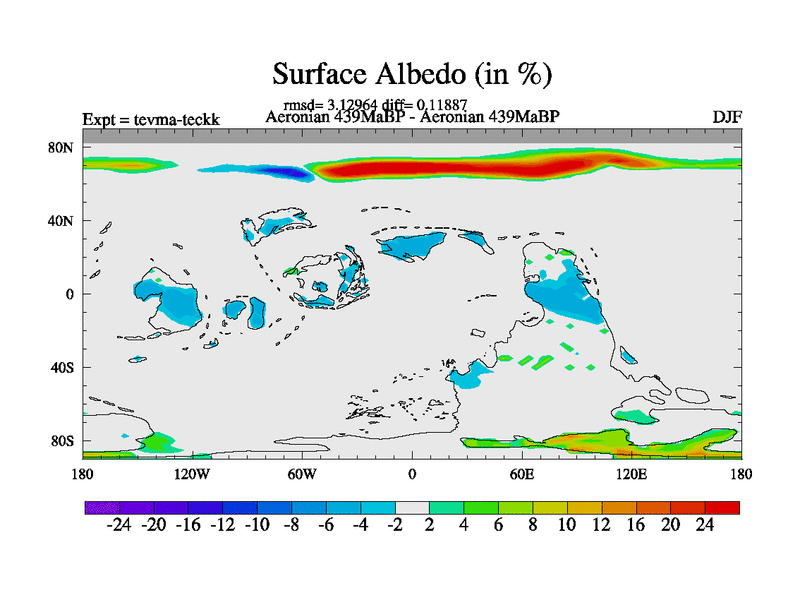 Surface Albedo (in %)

rmsd= 3.12964 diff= 0.11887

Expt = tevma-teckk

Aeronian 439MaBP - Aeronian 439MaBP

DJF

80N
40N
0
40S
80S

180 120W 60W 0 60E 120E 180

-24 -20 -16 -12 -10 -8 -6 -4 -2 2 4 6 8 10 12 16 20 24